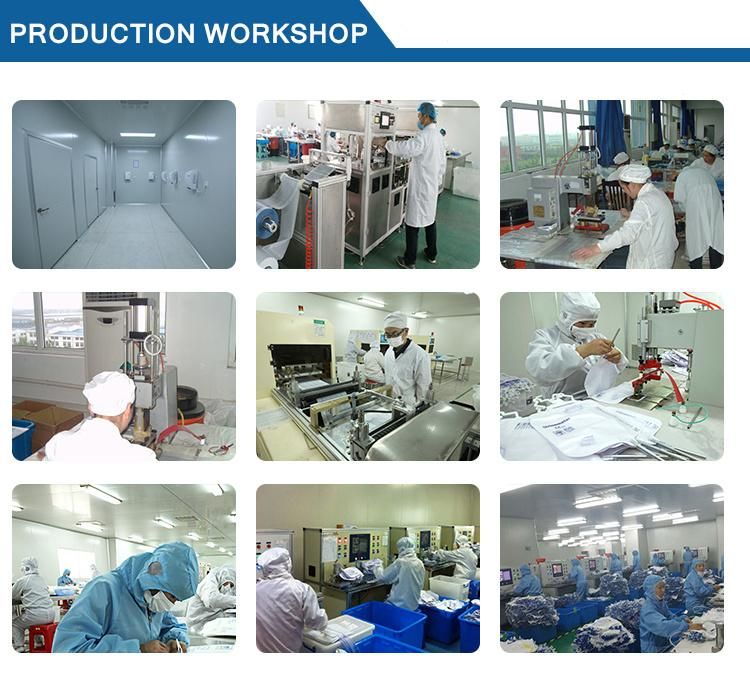 PRODUCTION WORKSHOP